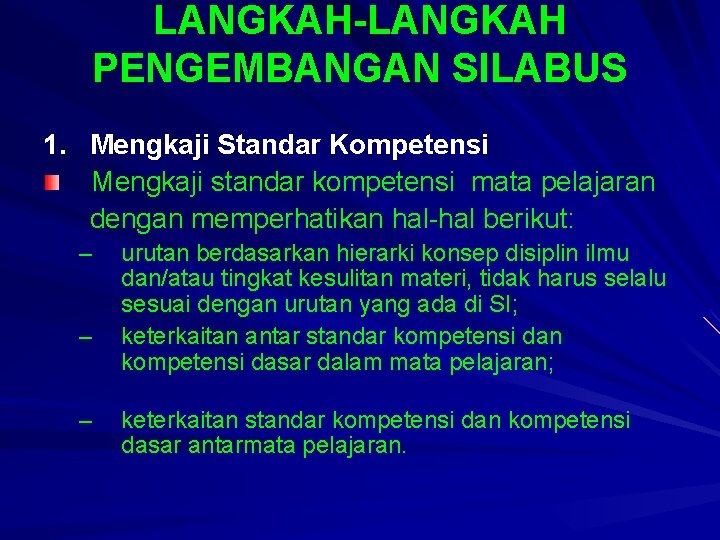 LANGKAH-LANGKAH PENGEMBANGAN SILABUS

1. Mengkaji Standar Kompetensi

Mengkaji standar kompetensi mata pelajaran dengan memperhatikan hal-hal berikut:

– urutan berdasarkan hierarki konsep disiplin ilmu dan/atau tingkat kesulitan materi, tidak harus selalu sesuai dengan urutan yang ada di SI;

– keterkaitan antar standar kompetensi dan kompetensi dasar dalam mata pelajaran;

– keterkaitan standar kompetensi dan kompetensi dasar antarmata pelajaran.